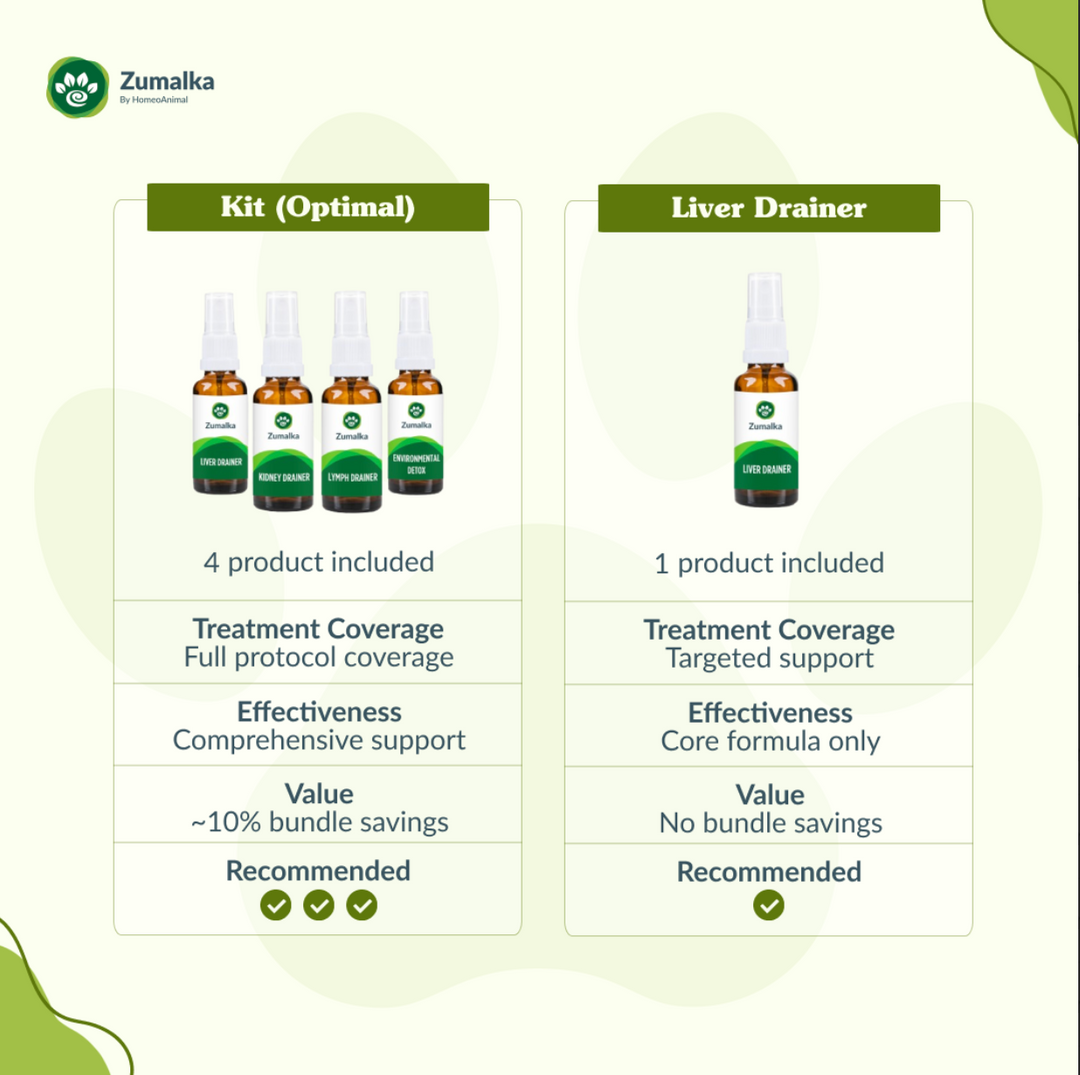 Zumalka
By HomeoAnimal

Kit (Optimal)

Zumalka
LIVER DRAINER

Zumalka
KIDNEY DRAINER

Zumalka
LYMPH DRAINER

Zumalka
ENVIRONMENTAL DETOX

4 product included

Treatment Coverage
Full protocol coverage

Effectiveness
Comprehensive support

Value
~10% bundle savings

Recommended

Liver Drainer

Zumalka
LIVER DRAINER

1 product included

Treatment Coverage
Targeted support

Effectiveness
Core formula only

Value
No bundle savings

Recommended